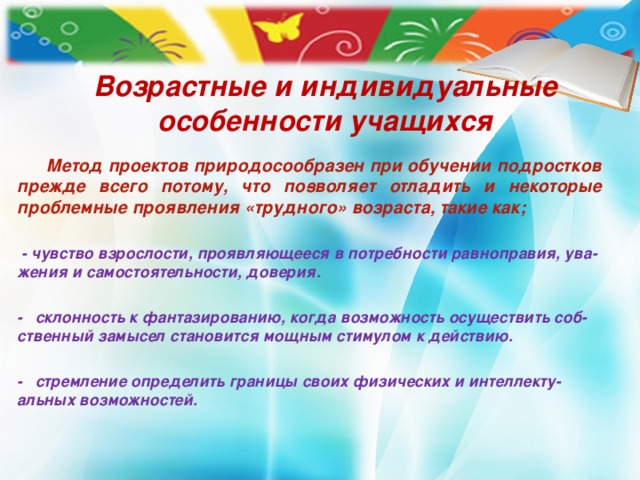 Возрастные и индивидуальные особенности учащихся

Метод проектов природосообразен при обучении подростков прежде всего потому, что позволяет отладить и некоторые проблемные проявления «трудного» возраста, такие как;

- чувство взрослости, проявляющееся в потребности равноправия, уважения и самостоятельности, доверия.

- склонность к фантазированию, когда возможность осуществить собственный замысел становится мощным стимулом к действию.

- стремление определить границы своих физических и интеллектуальных возможностей.